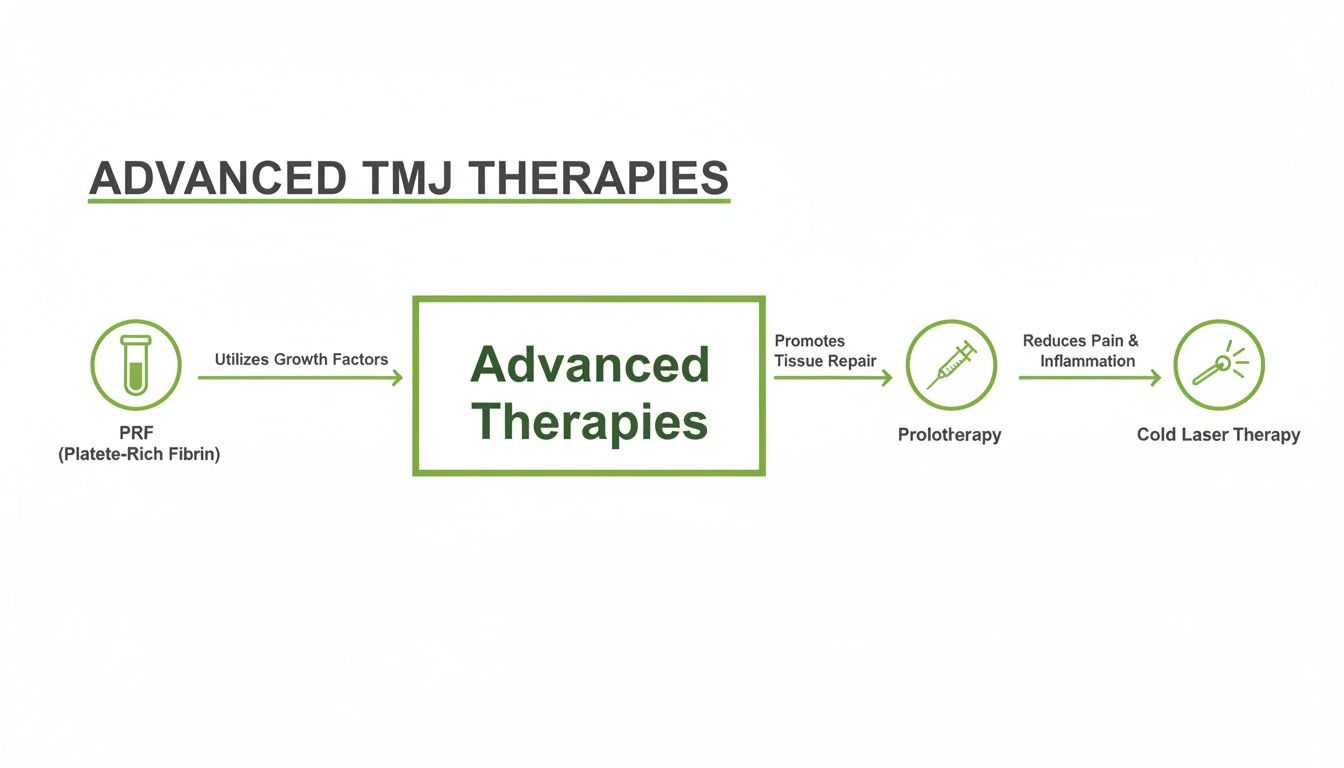 ADVANCED TMJ THERAPIES

PRF
(Platete-Rich Fibrin)

Utilizes Growth Factors

Advanced Therapies

Promotes Tissue Repair

Prolotherapy

Reduces Pain & Inflammation

Cold Laser Therapy